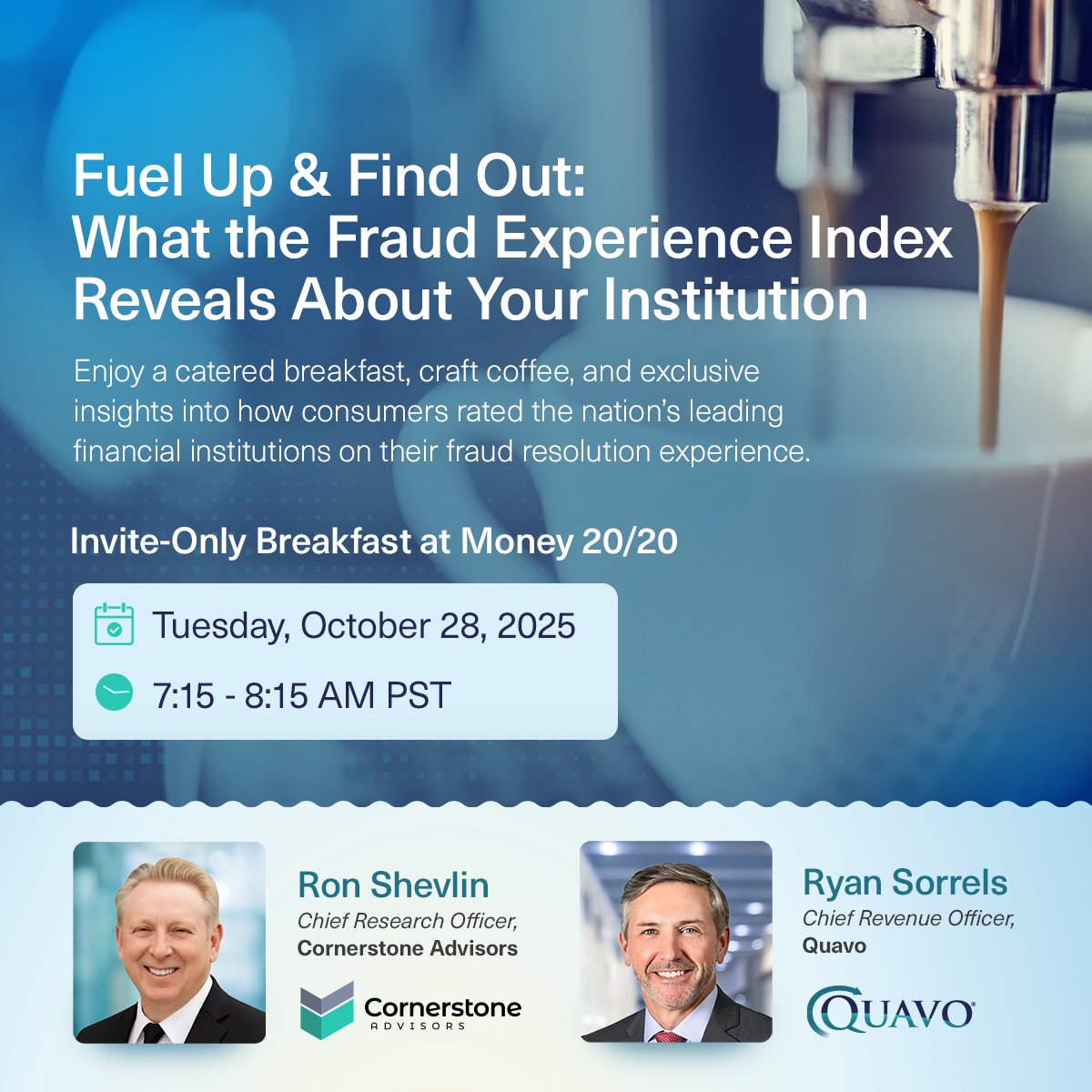 Fuel Up & Find Out:
What the Fraud Experience Index Reveals About Your Institution

Enjoy a catered breakfast, craft coffee, and exclusive insights into how consumers rated the nation's leading financial institutions on their fraud resolution experience.

Invite-Only Breakfast at Money 20/20

Tuesday, October 28, 2025

7:15 - 8:15 AM PST

Ron Shevlin
Chief Research Officer,
Cornerstone Advisors

Cornerstone
ADVISORS

Ryan Sorrels
Chief Revenue Officer,
Quavo

QUAVO